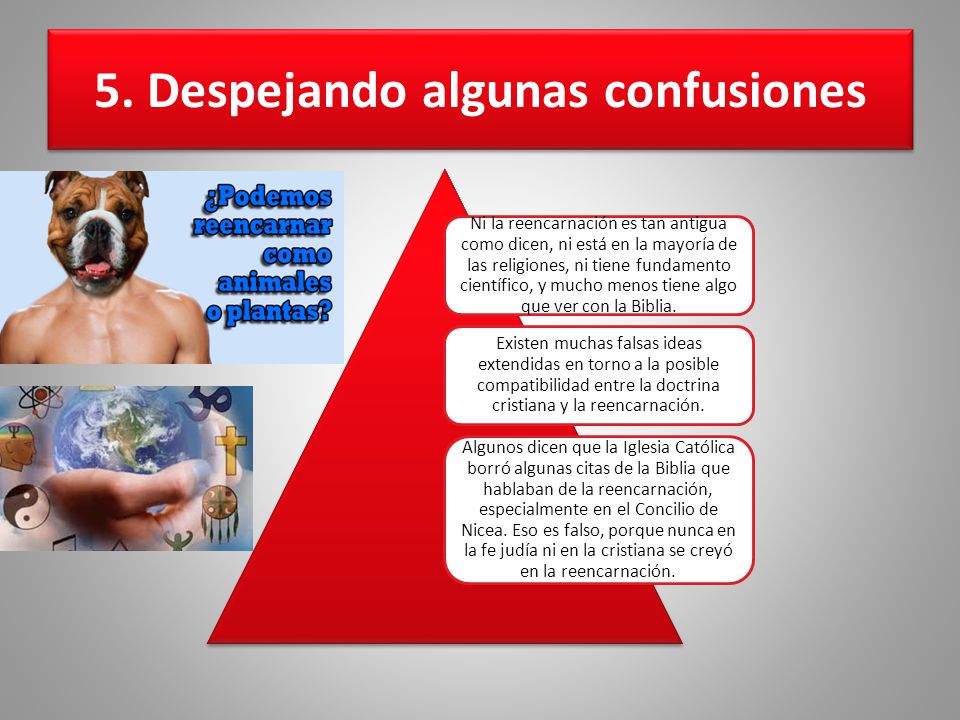 5. Despejando algunas confusiones

¿Podemos reencarnar como animales o plantas?

Ni la reencarnación es tan antigua como dicen, ni está en la mayoría de las religiones, ni tiene fundamento científico, y mucho menos tiene algo que ver con la Biblia.

Existen muchas falsas ideas extendidas en torno a la posible compatibilidad entre la doctrina cristiana y la reencarnación.

Algunos dicen que la Iglesia Católica borró algunas citas de la Biblia que hablaban de la reencarnación, especialmente en el Concilio de Nicea. Eso es falso, porque nunca en la fe judía ni en la cristiana se creyó en la reencarnación.